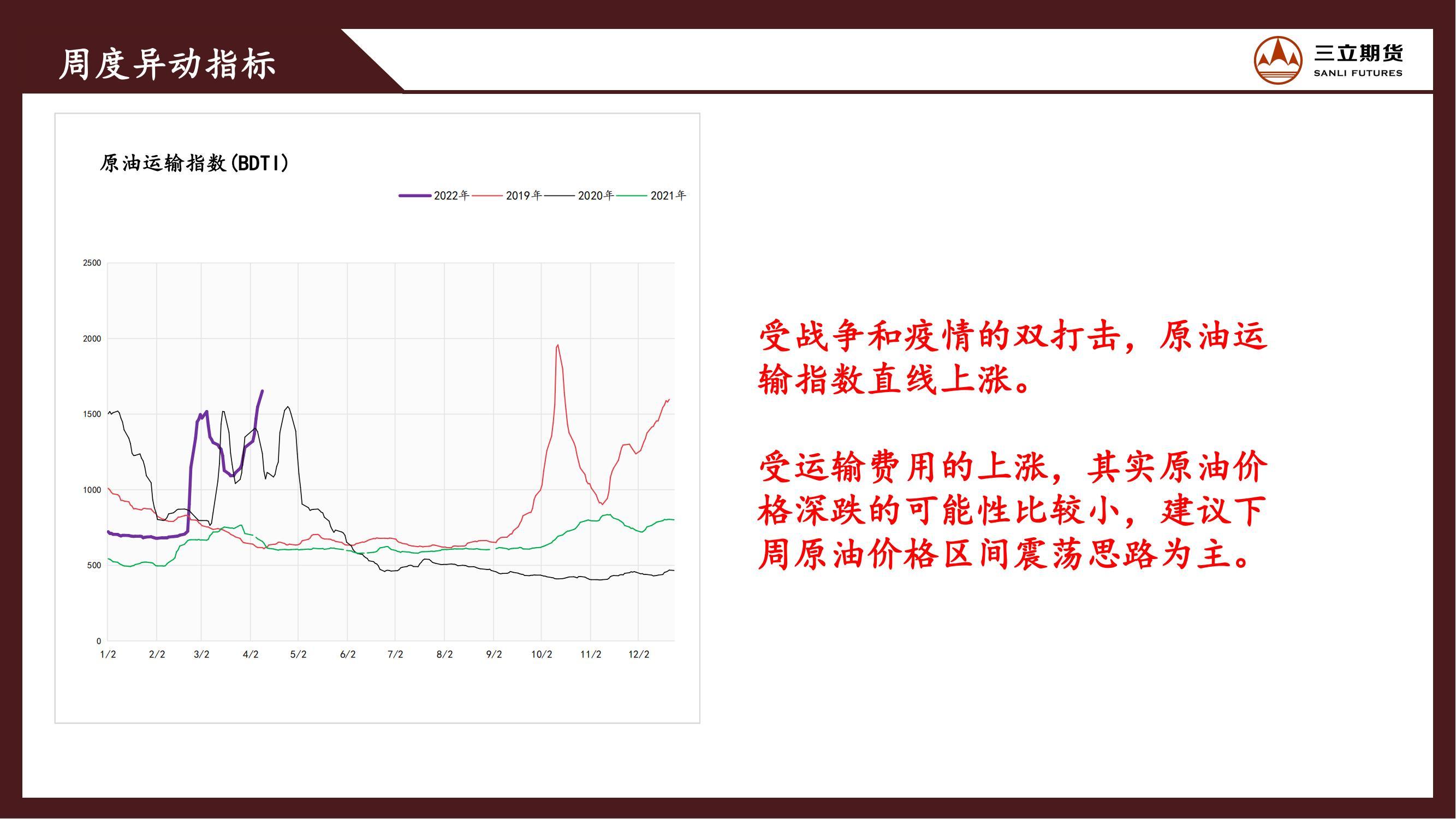 周度异动指标

三立期货
SANLI FUTURES

原油运输指数(BDTI)

2022年 2019年 2020年 2021年

2500
2000
1500
1000
500
0

1/2 2/2 3/2 4/2 5/2 6/2 7/2 8/2 9/2 10/2 11/2 12/2

受战争和疫情的双打击，原油运输指数直线上涨。

受运输费用的上涨，其实原油价格深跌的可能性比较小，建议下周原油价格区间震荡思路为主。